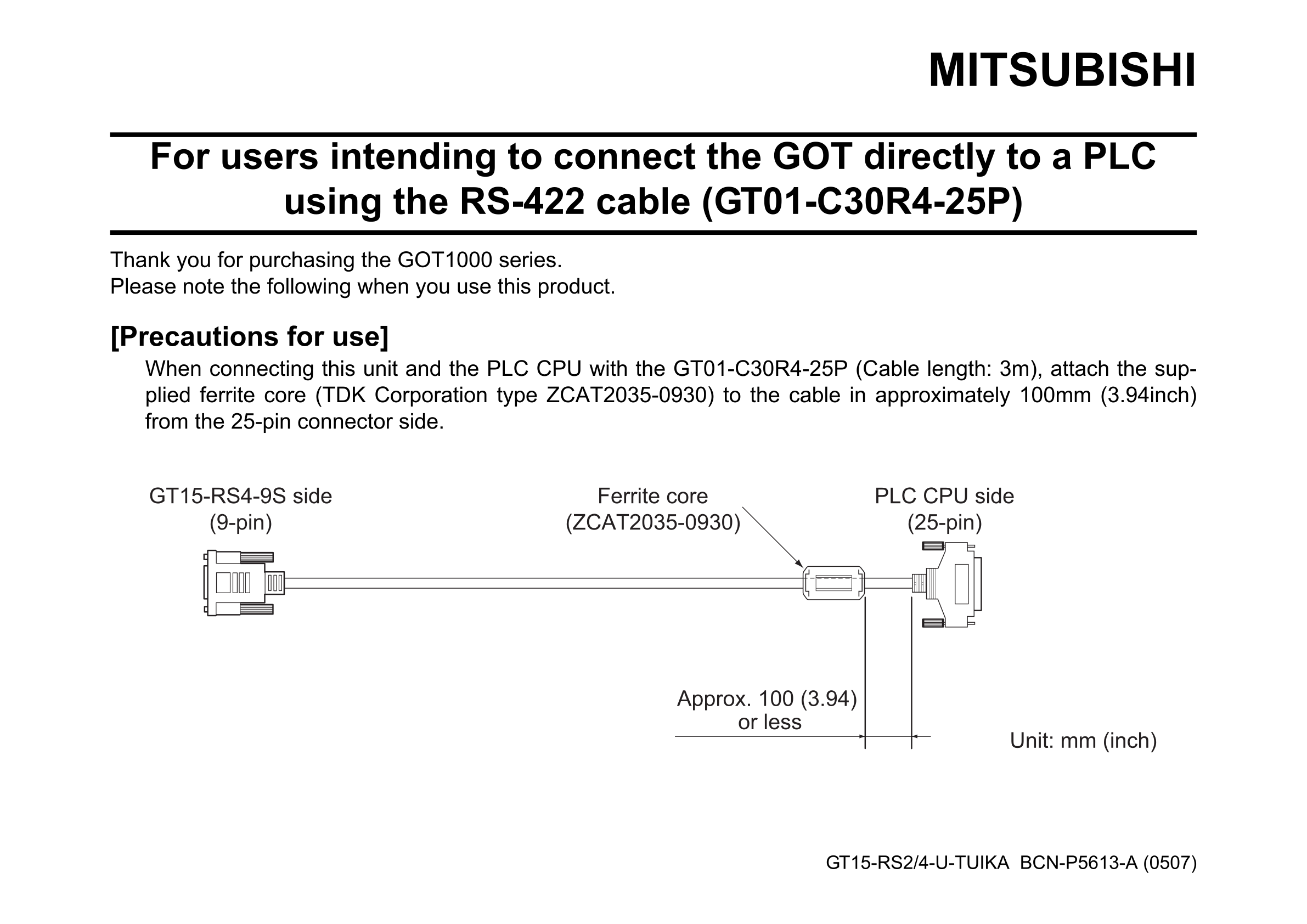 MITSUBISHI

For users intending to connect the GOT directly to a PLC using the RS-422 cable (GT01-C30R4-25P)

Thank you for purchasing the GOT1000 series.
Please note the following when you use this product.

[Precautions for use]

When connecting this unit and the PLC CPU with the GT01-C30R4-25P (Cable length: 3m), attach the supplied ferrite core (TDK Corporation type ZCAT2035-0930) to the cable in approximately 100mm (3.94inch) from the 25-pin connector side.

GT15-RS4-9S side
(9-pin)

Ferrite core
(ZCAT2035-0930)

PLC CPU side
(25-pin)

Approx. 100 (3.94)
or less

Unit: mm (inch)

GT15-RS2/4-U-TUIKA BCN-P5613-A (0507)